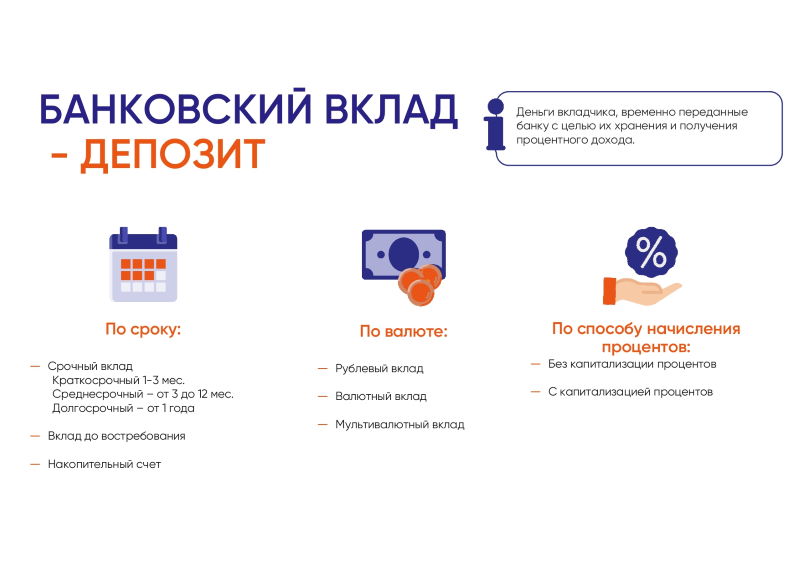 БАНКОВСКИЙ ВКЛАД
- ДЕПОЗИТ

Деньги вкладчика, временно переданные банку с целью их хранения и получения процентного дохода.

%

По сроку:

— Срочный вклад
Краткосрочный 1-3 мес.
Среднесрочный – от 3 до 12 мес.
Долгосрочный – от 1 года

— Вклад до востребования

— Накопительный счет

По валюте:

— Рублевый вклад

— Валютный вклад

— Мультивалютный вклад

По способу начисления процентов:

— Без капитализации процентов

— С капитализацией процентов